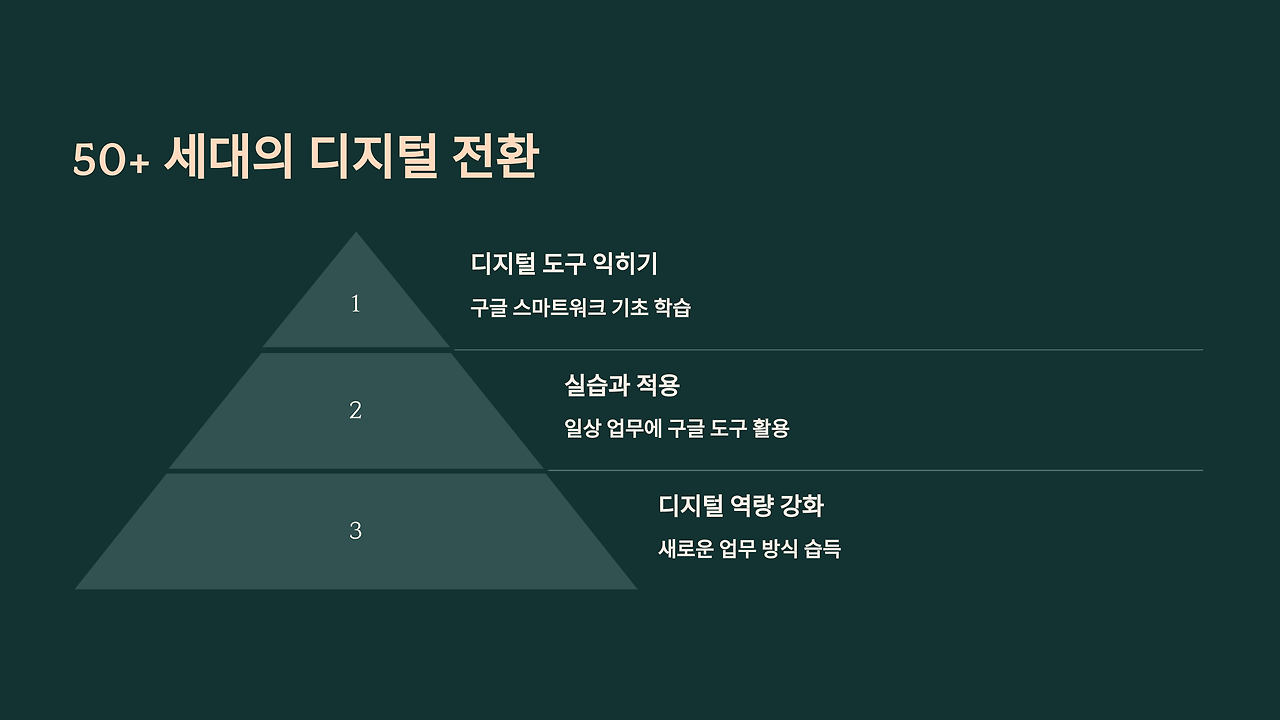 50+ 세대의 디지털 전환

1

디지털 도구 익히기

구글 스마트워크 기초 학습

2

실습과 적용

일상 업무에 구글 도구 활용

3

디지털 역량 강화

새로운 업무 방식 습득